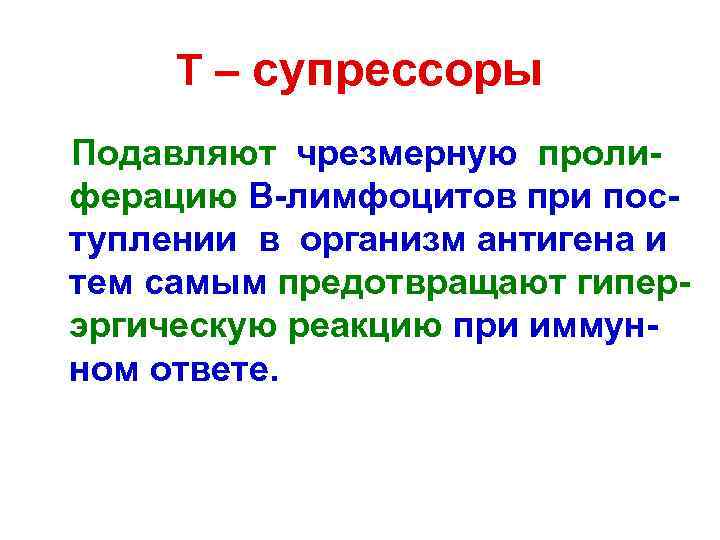 Т – супрессоры

Подавляют чрезмерную пролиферацию В-лимфоцитов при поступлении в организм антигена и тем самым предотвращают гиперэргическую реакцию при иммунном ответе.